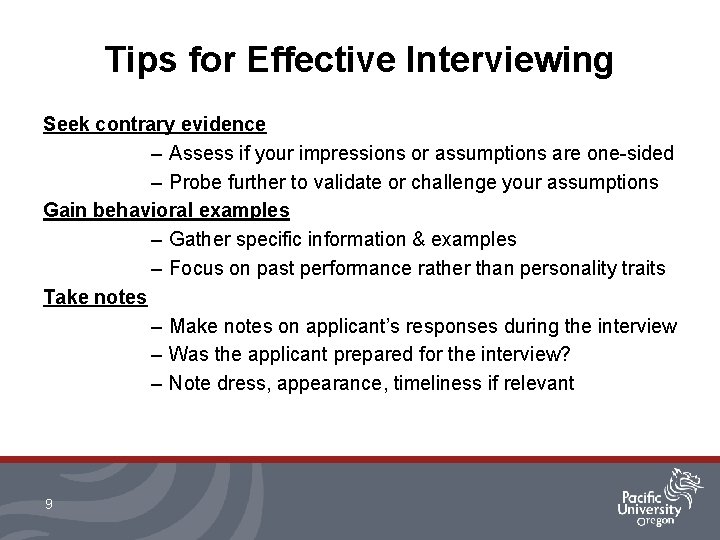 Tips for Effective Interviewing

Seek contrary evidence

– Assess if your impressions or assumptions are one-sided

– Probe further to validate or challenge your assumptions

Gain behavioral examples

– Gather specific information & examples

– Focus on past performance rather than personality traits

Take notes

– Make notes on applicant's responses during the interview

– Was the applicant prepared for the interview?

– Note dress, appearance, timeliness if relevant

9

Pacific University Oregon